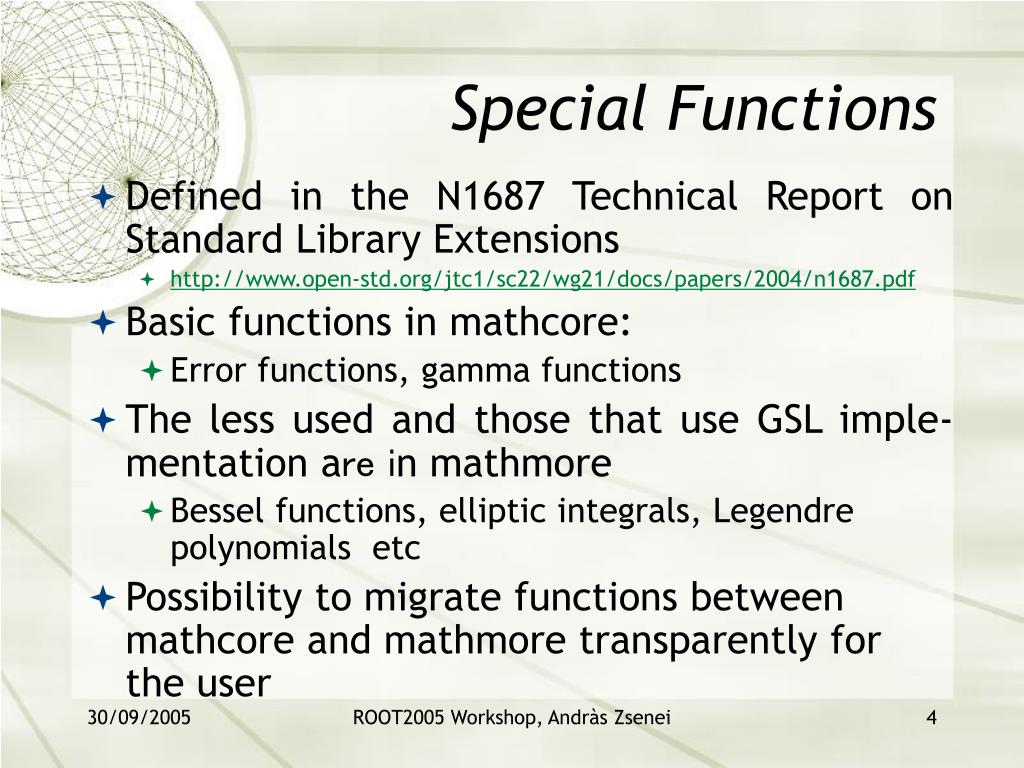 Special Functions

Defined in the N1687 Technical Report on Standard Library Extensions

http://www.open-std.org/jtc1/sc22/wg21/docs/papers/2004/n1687.pdf

Basic functions in mathcore:

Error functions, gamma functions

The less used and those that use GSL implementation are in mathmore

Bessel functions, elliptic integrals, Legendre polynomials etc

Possibility to migrate functions between mathcore and mathmore transparently for the user

30/09/2005

ROOT2005 Workshop, Andràs Zsenei

4